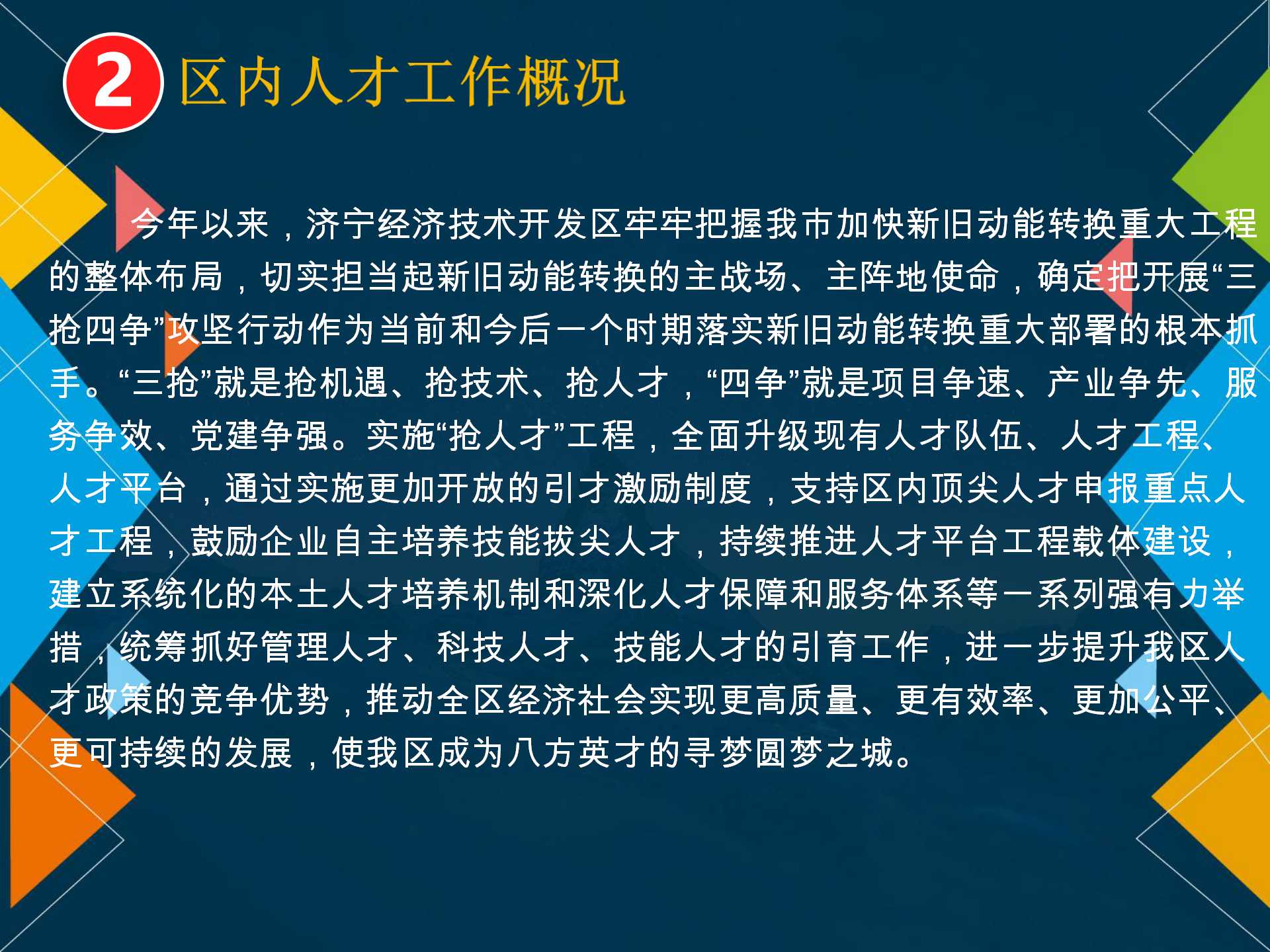 2 区内人才工作概况

今年以来，济宁经济技术开发区牢牢把握我市加快新旧动能转换重大工程的整体布局，切实担当起新旧动能转换的主战场、主阵地使命，确定把开展“三抢四争”攻坚行动作为当前和今后一个时期落实新旧动能转换重大部署的根本抓手。“三抢”就是抢机遇、抢技术、抢人才，“四争”就是项目争速、产业争先、服务争效、党建争强。实施“抢人才”工程，全面升级现有人才队伍、人才工程、人才平台，通过实施更加开放的引才激励制度，支持区内顶尖人才申报重点人才工程，鼓励企业自主培养技能拔尖人才，持续推进人才平台工程载体建设，建立系统化的本土人才培养机制和深化人才保障和服务体系等一系列强有力举措，统筹抓好管理人才、科技人才、技能人才的引育工作，进一步提升我区人才政策的竞争优势，推动全区经济社会实现更高质量、更有效率、更加公平、更可持续的发展，使我区成为八方英才的寻梦圆梦之城。